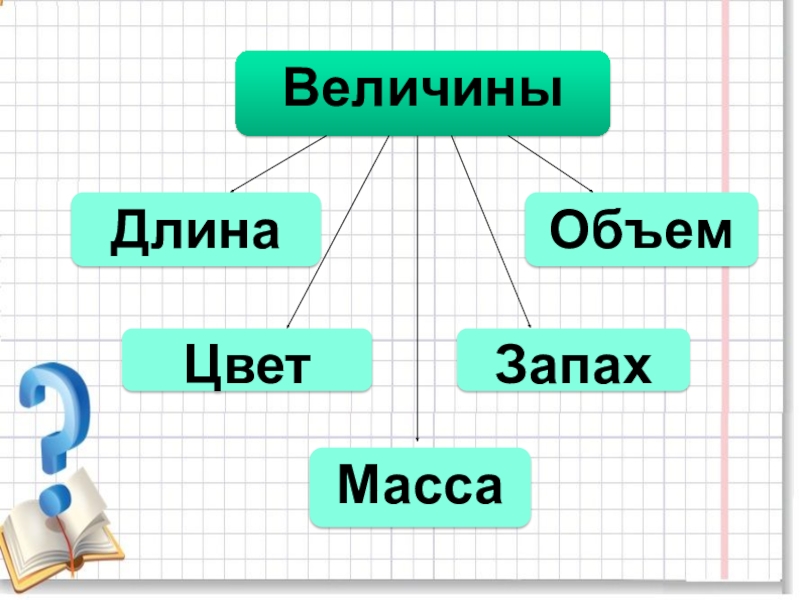 Величины

Длина

Объем

Цвет

Запах

Масса